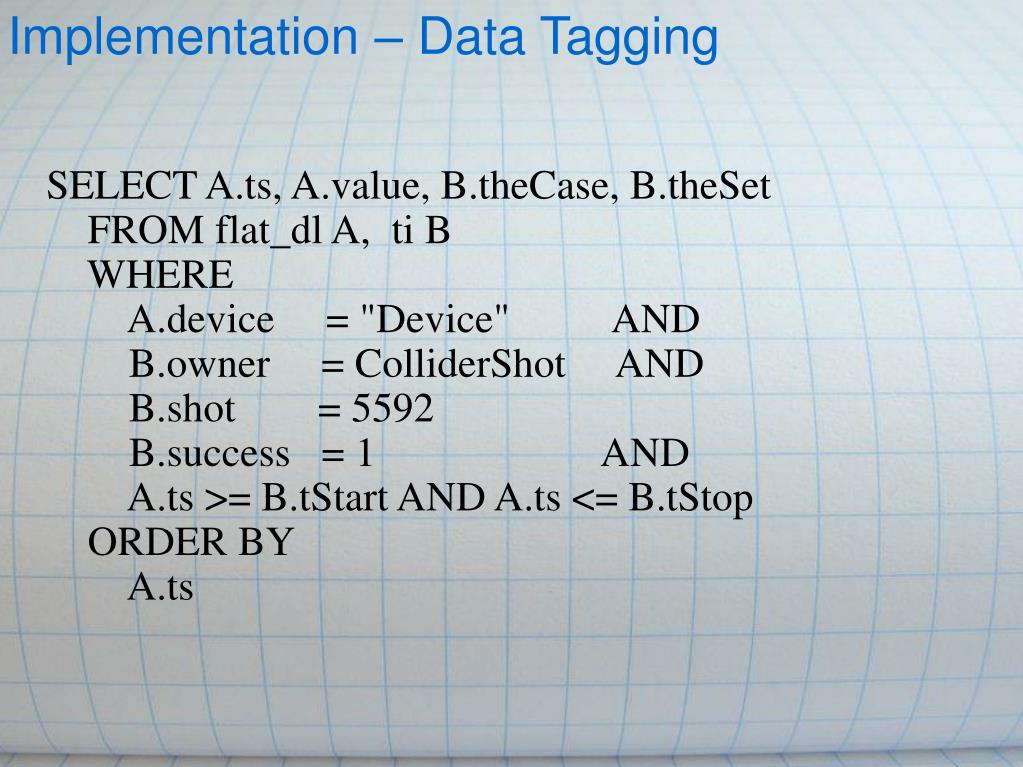 Implementation – Data Tagging

SELECT A.ts, A.value, B.theCase, B.theSet
FROM flat_dl A, ti B
WHERE
A.device = "Device" AND
B.owner = ColliderShot AND
B.shot = 5592
B.success = 1 AND
A.ts >= B.tStart AND A.ts <= B.tStop
ORDER BY
A.ts